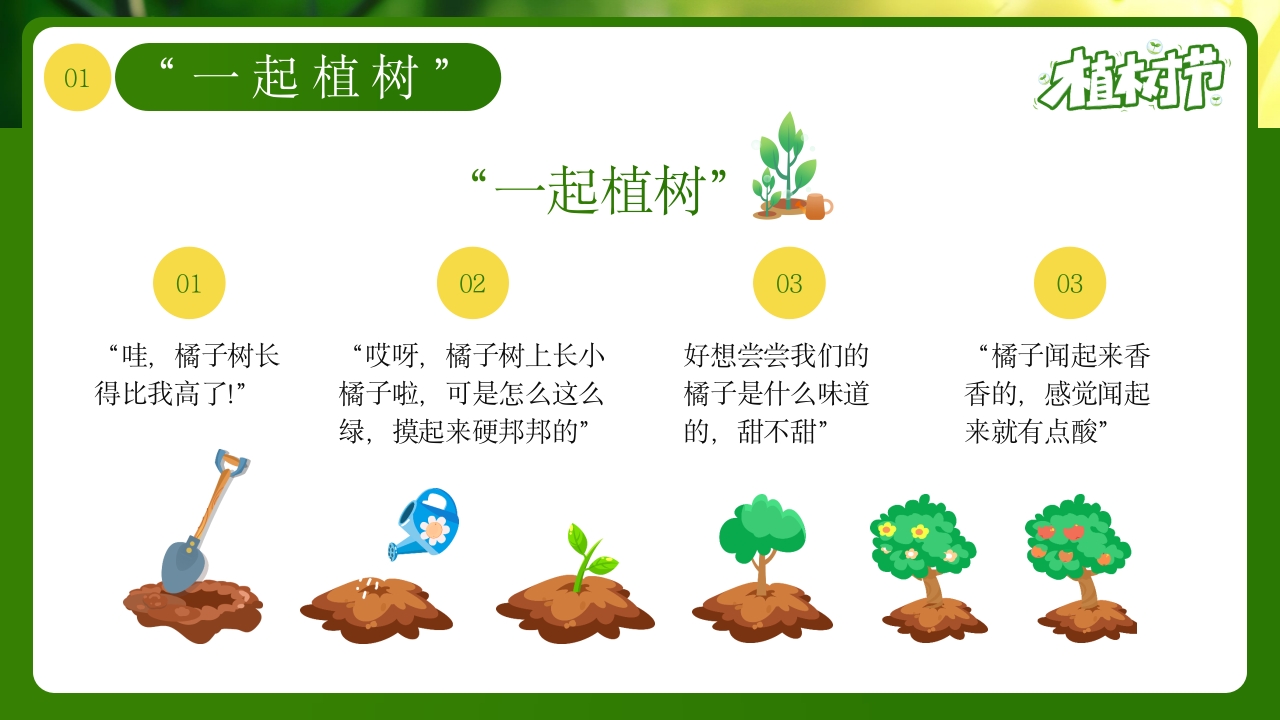 01

“一起植树”

植树节

“一起植树”

01

“哇，橘子树长得比我高了!”

02

“哎呀，橘子树上长小橘子啦，可是怎么这么绿，摸起来硬邦邦的”

03

好想尝尝我们的橘子是什么味道的，甜不甜”

03

“橘子闻起来香香的，感觉闻起来就有点酸”